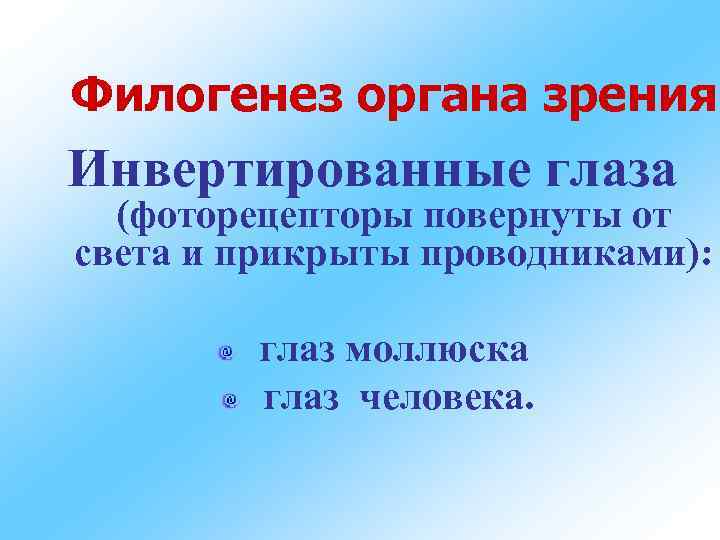 Филогенез органа зрения

Инвертированные глаза (фоторецепторы повернуты от света и прикрыты проводниками):

глаз моллюска

глаз человека.